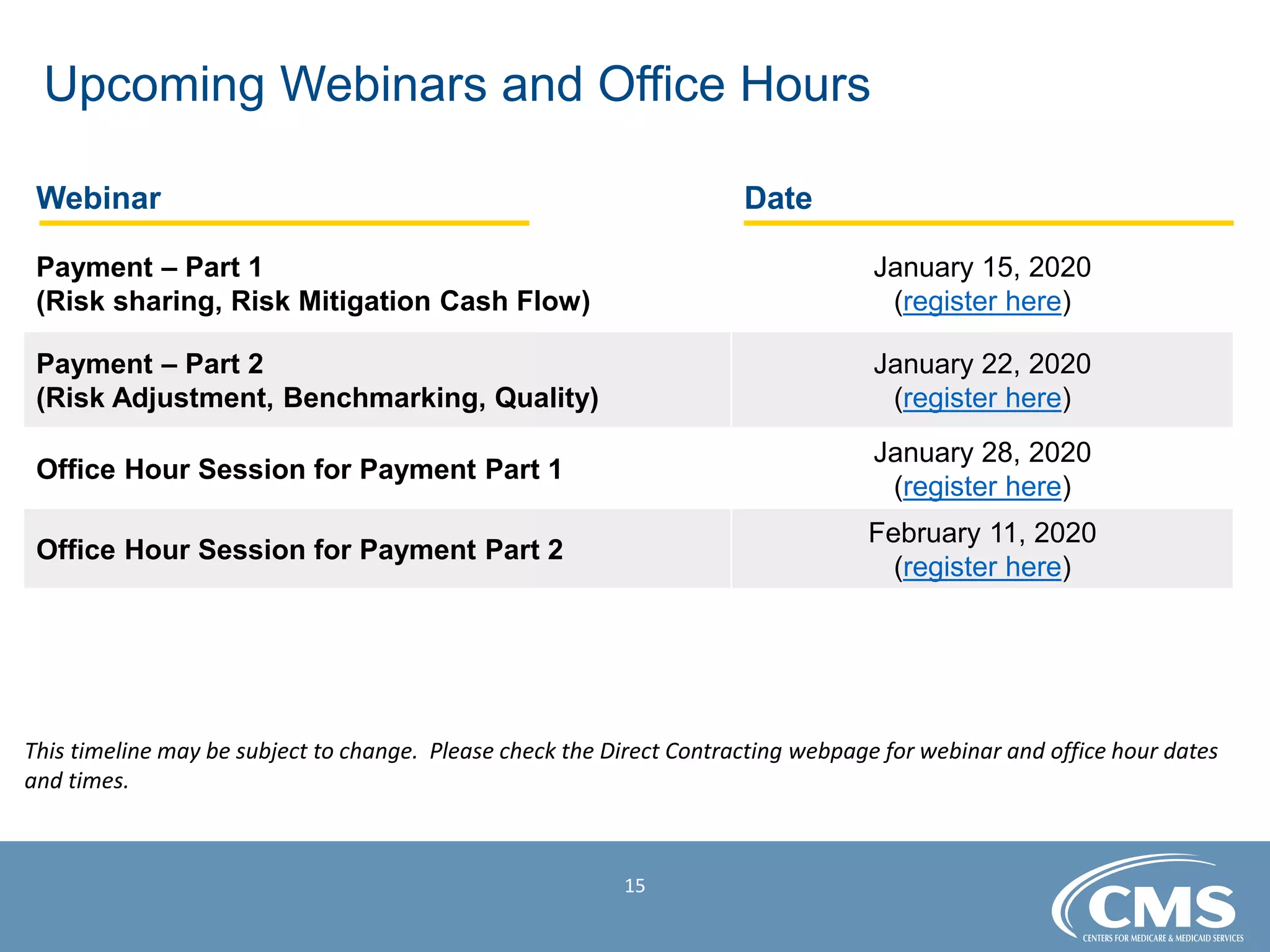 Upcoming Webinars and Office Hours

| Webinar | Date |
|---|---|
| Payment – Part 1 (Risk sharing, Risk Mitigation Cash Flow) | January 15, 2020 (register here) |
| Payment – Part 2 (Risk Adjustment, Benchmarking, Quality) | January 22, 2020 (register here) |
| Office Hour Session for Payment Part 1 | January 28, 2020 (register here) |
| Office Hour Session for Payment Part 2 | February 11, 2020 (register here) |

This timeline may be subject to change. Please check the Direct Contracting webpage for webinar and office hour dates and times.

15

CMS
CENTERS FOR MEDICARE & MEDICAID SERVICES